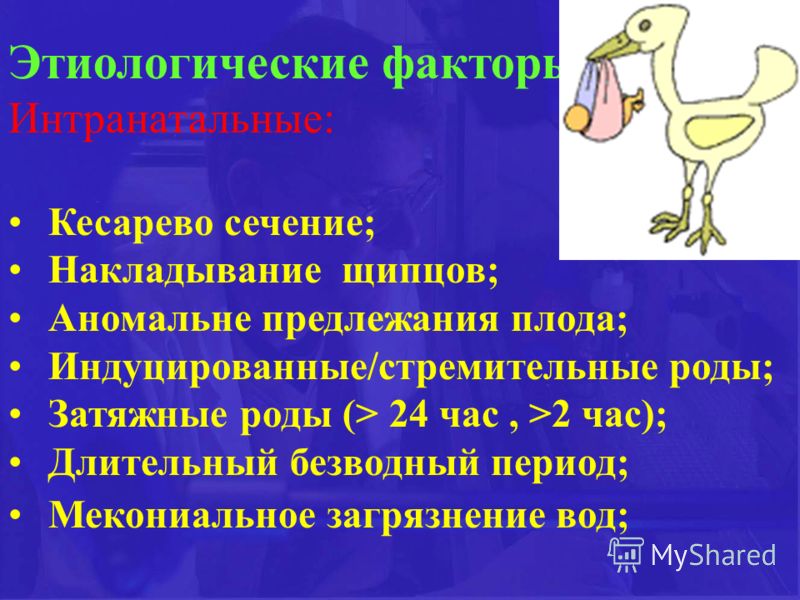 Этиологические факторы
Интранатальные:

• Кесарево сечение;
• Накладывание щипцов;
• Аномальне предлежания плода;
• Индуцированные/стремительные роды;
• Затяжные роды (> 24 час , >2 час);
• Длительный безводный период;
• Мекониальное загрязнение вод;

MyShared